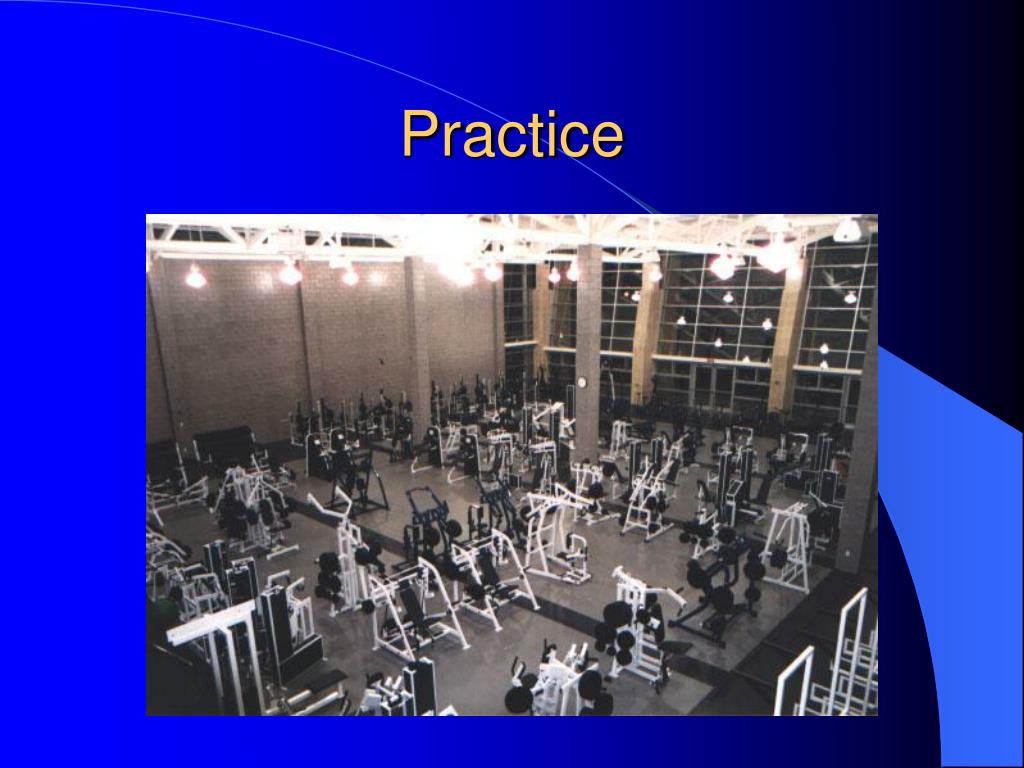 Practice